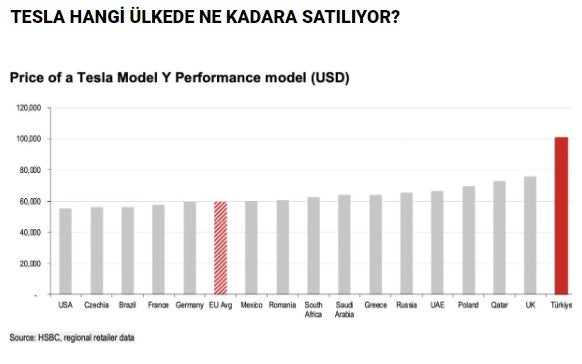 TESLA HANGİ ÜLKEDE NE KADARA SATILIYOR?

Price of a Tesla Model Y Performance model (USD)

120,000
100,000
80,000
60,000
40,000
20,000
-

USA Czechia Brazil France Germany EU Avg Mexico Romania South Africa Saudi Arabia Greece Russia UAE Poland Qatar UK Türkiye

Source: HSBC, regional retailer data